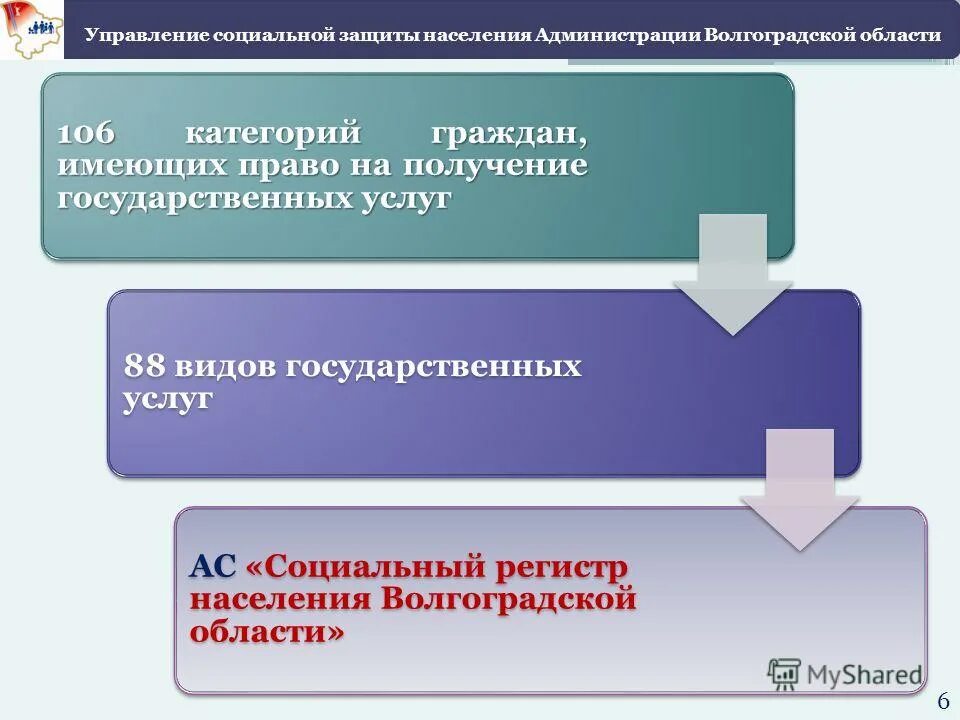 Управление социальной защиты населения Администрации Волгоградской области

106 категорий граждан, имеющих право на получение государственных услуг

88 видов государственных услуг

АС «Социальный регистр населения Волгоградской области»

MyShared

6